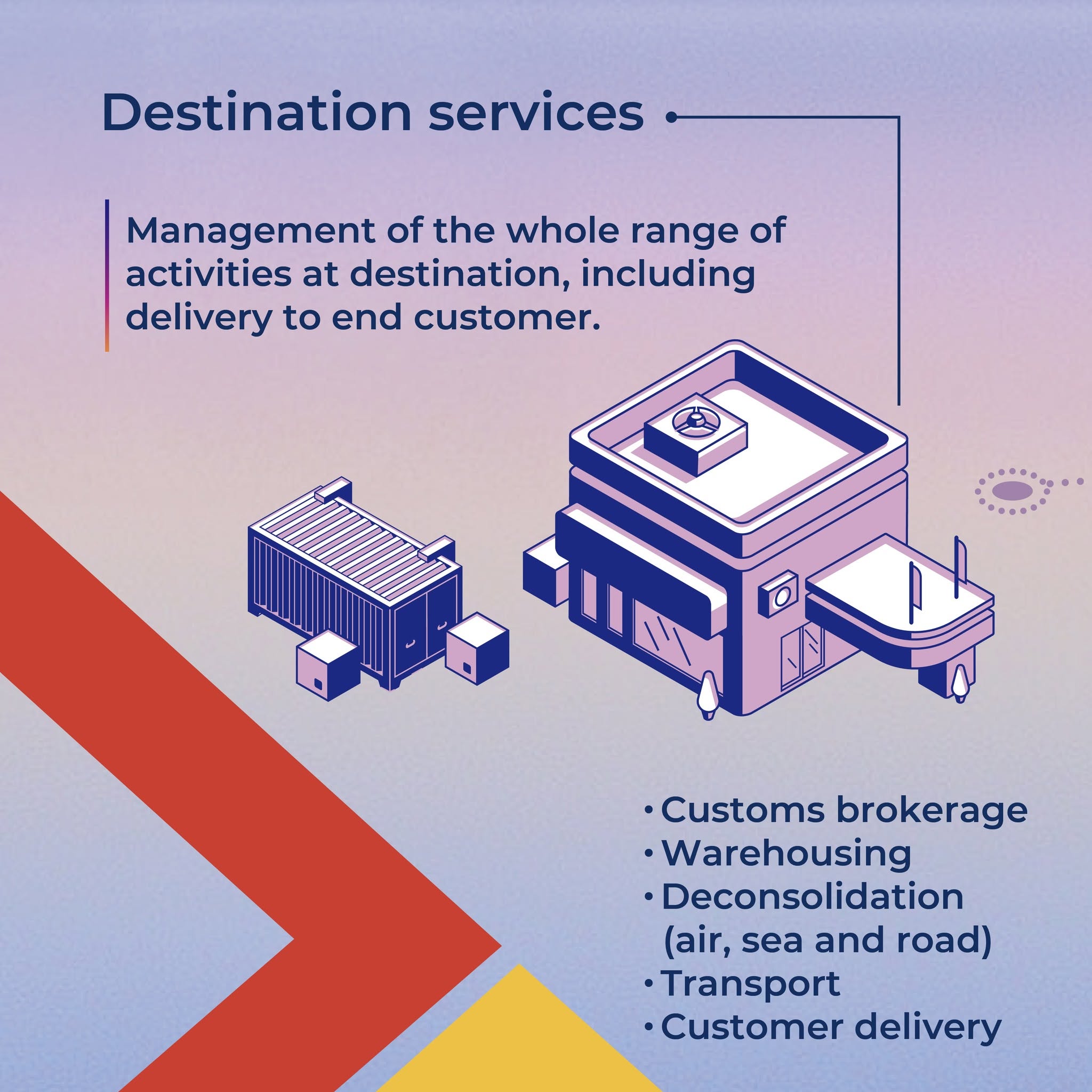 Destination services

Management of the whole range of activities at destination, including delivery to end customer.

• Customs brokerage
• Warehousing
• Deconsolidation (air, sea and road)
• Transport
• Customer delivery